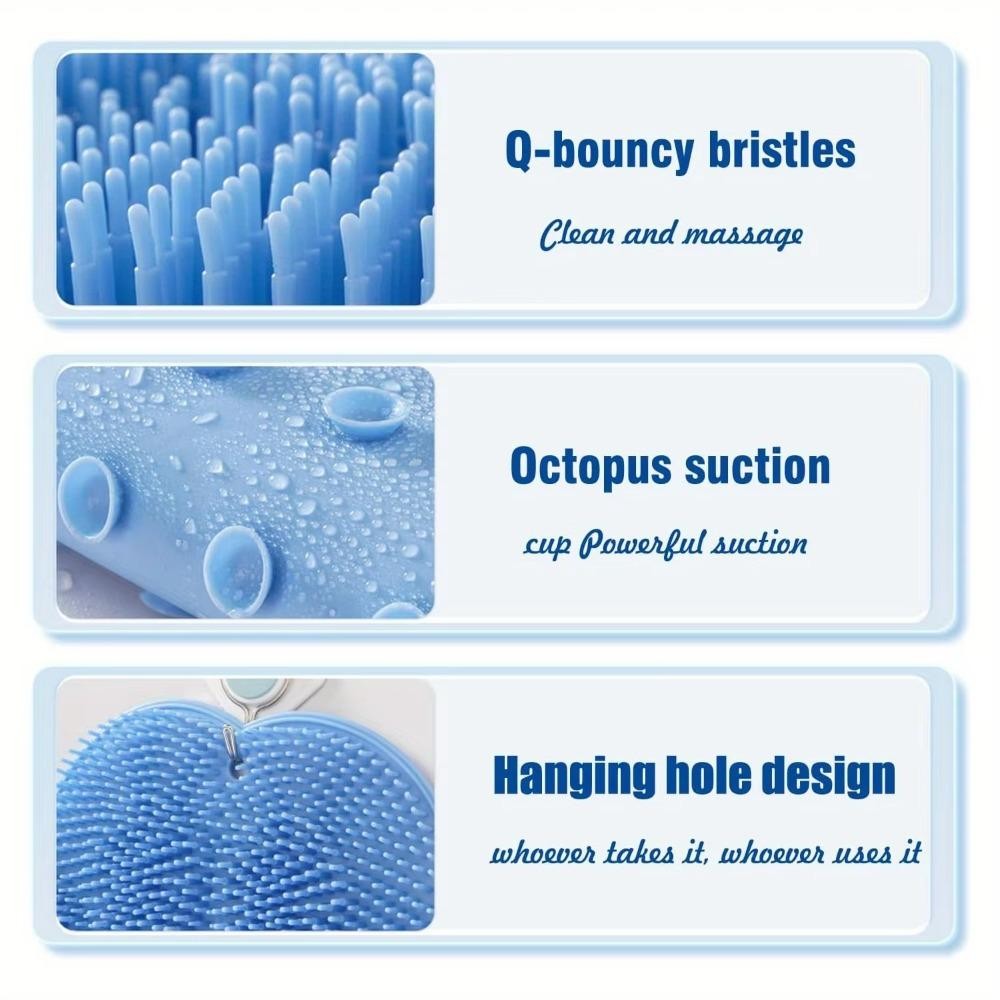 Q-bouncy bristles

Clean and massage

Octopus suction

cup Powerful suction

Hanging hole design

whoever takes it, whoever uses it